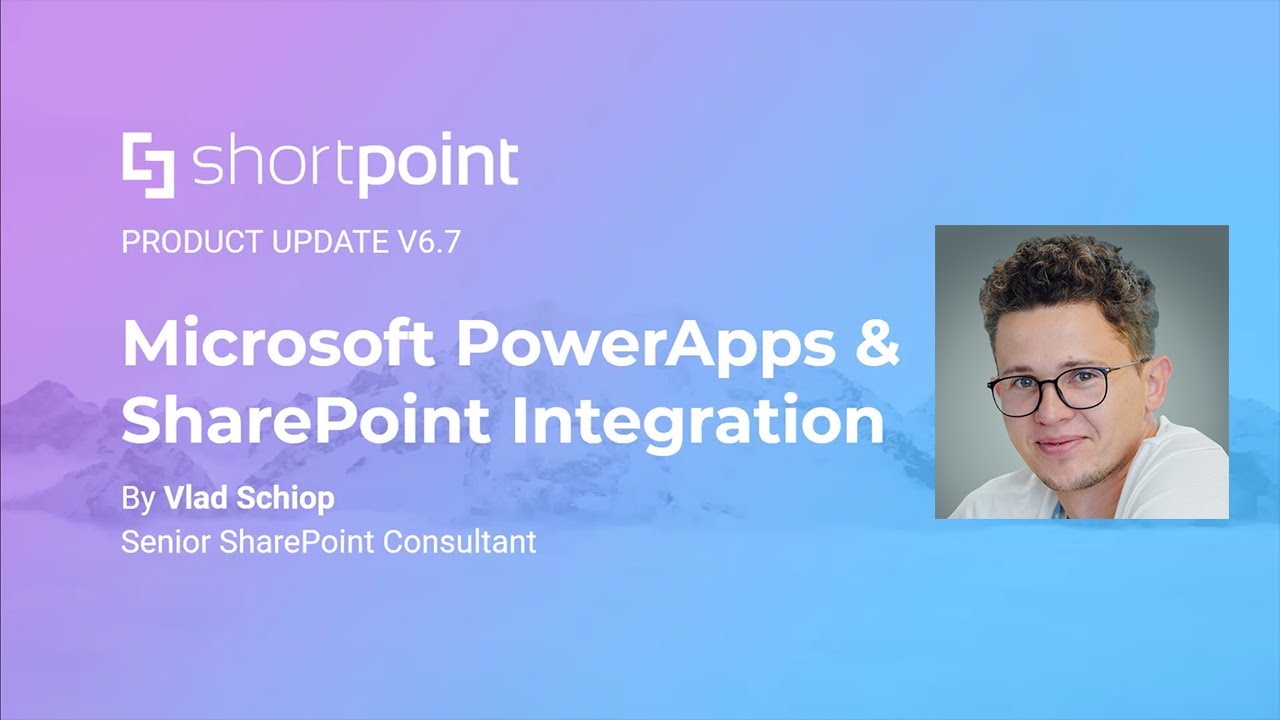 shortpoint

PRODUCT UPDATE V6.7

Microsoft PowerApps & SharePoint Integration

By Vlad Schiop
Senior SharePoint Consultant